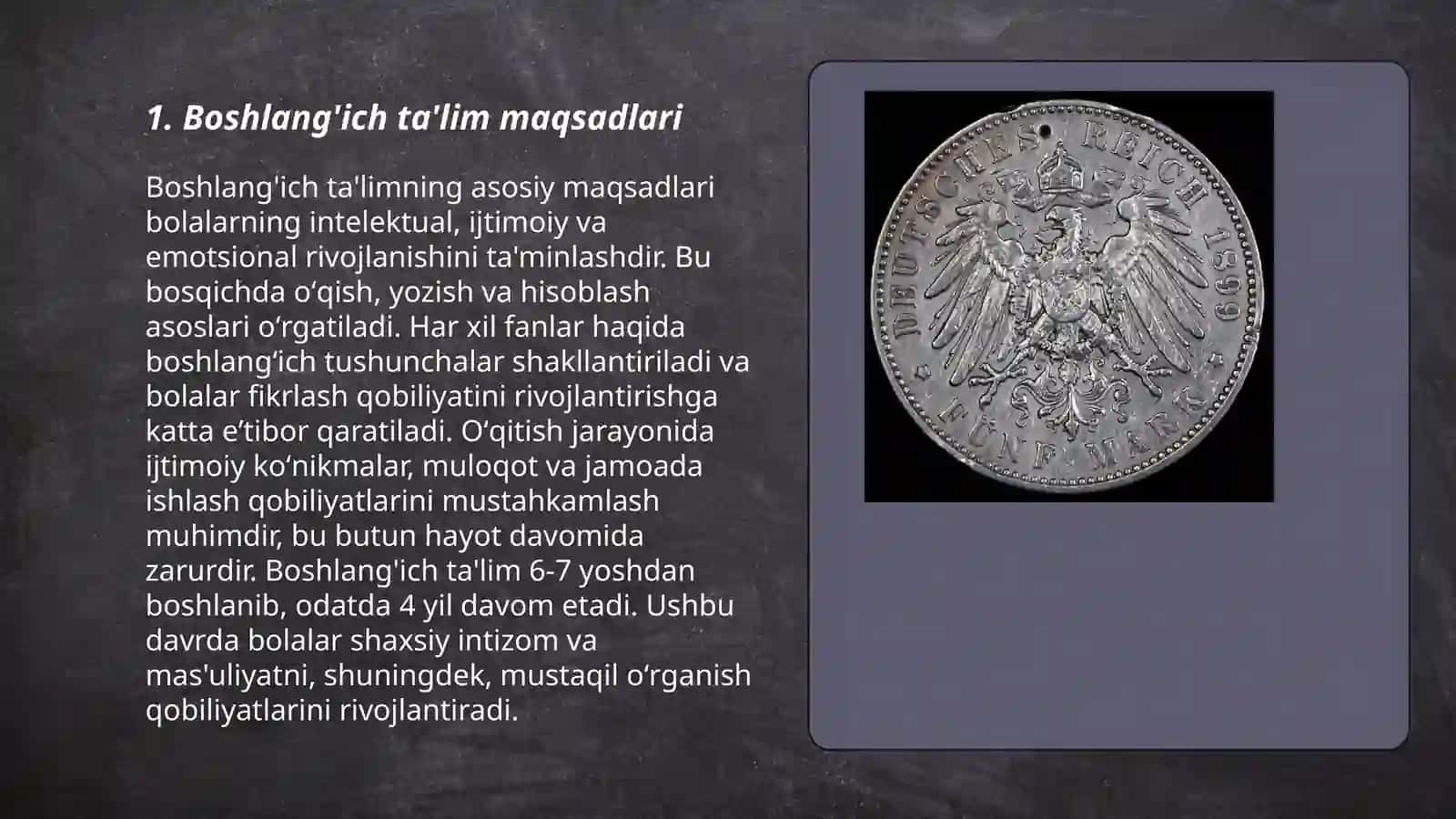 1. Boshlang'ich ta'lim maqsadlari

Boshlang'ich ta'limning asosiy maqsadlari bolalarning intelektual, ijtimoiy va emotsional rivojlanishini ta'minlashdir. Bu bosqichda oʻqish, yozish va hisoblash asoslari oʻrgatiladi. Har xil fanlar haqida boshlangʻich tushunchalar shakllantiriladi va bolalar fikrlash qobiliyatini rivojlantirishga katta eʼtibor qaratiladi. Oʻqitish jarayonida ijtimoiy koʻnikmalar, muloqot va jamoada ishlash qobiliyatlarini mustahkamlash muhimdir, bu butun hayot davomida zarurdir. Boshlang'ich ta'lim 6-7 yoshdan boshlanib, odatda 4 yil davom etadi. Ushbu davrda bolalar shaxsiy intizom va mas'uliyatni, shuningdek, mustaqil oʻrganish qobiliyatlarini rivojlantiradi.

DEUTSCHES REICH 1899
FÜNF MARK